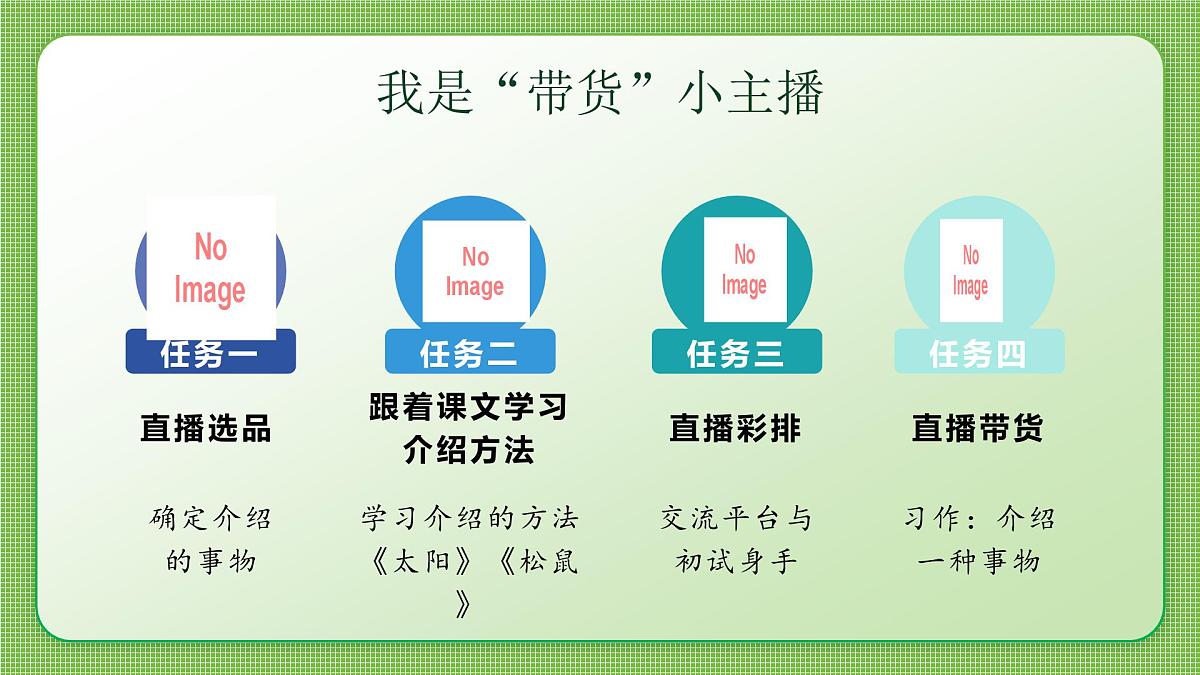 我是“带货”小主播

No Image

任务一

直播选品

确定介绍的事物

No Image

任务二

跟着课文学习介绍方法

学习介绍的方法《太阳》《松鼠》

No Image

任务三

直播彩排

交流平台与初试身手

No Image

任务四

直播带货

习作：介绍一种事物